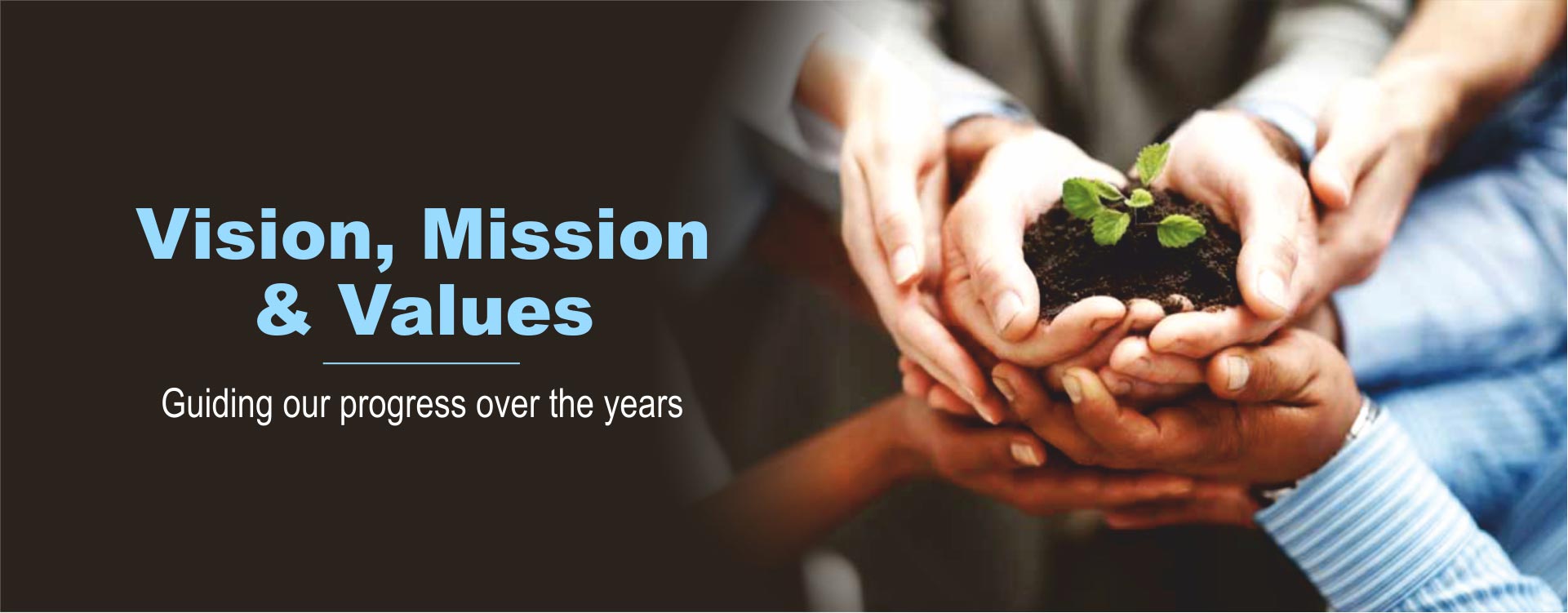 Vision, Mission & Values

Guiding our progress over the years